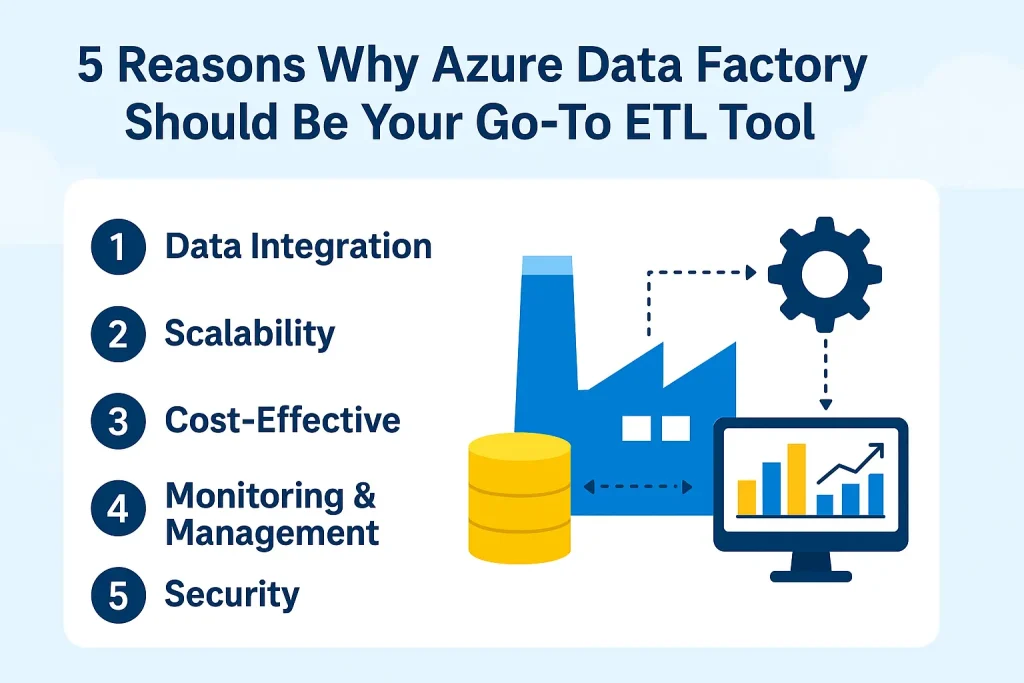 5 Reasons Why Azure Data Factory Should Be Your Go-To ETL Tool

1 Data Integration

2 Scalability

3 Cost-Effective

4 Monitoring & Management

5 Security